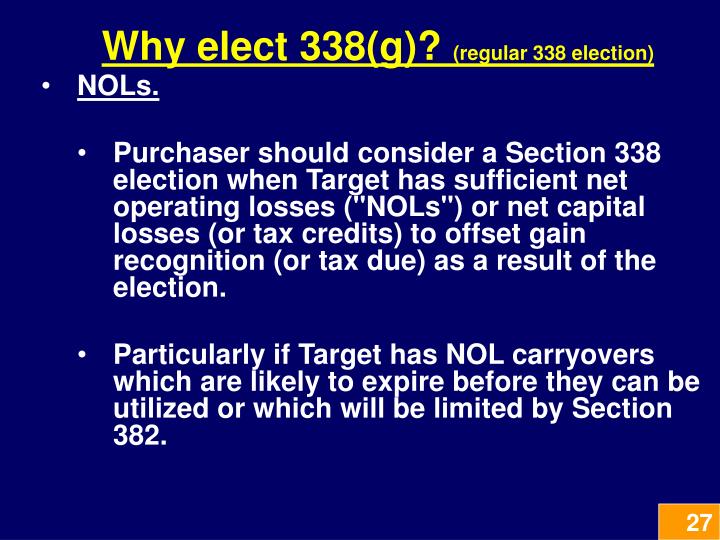 Why elect 338(g)? (regular 338 election)

• NOLs.

• Purchaser should consider a Section 338 election when Target has sufficient net operating losses ("NOLs") or net capital losses (or tax credits) to offset gain recognition (or tax due) as a result of the election.

• Particularly if Target has NOL carryovers which are likely to expire before they can be utilized or which will be limited by Section 382.

27